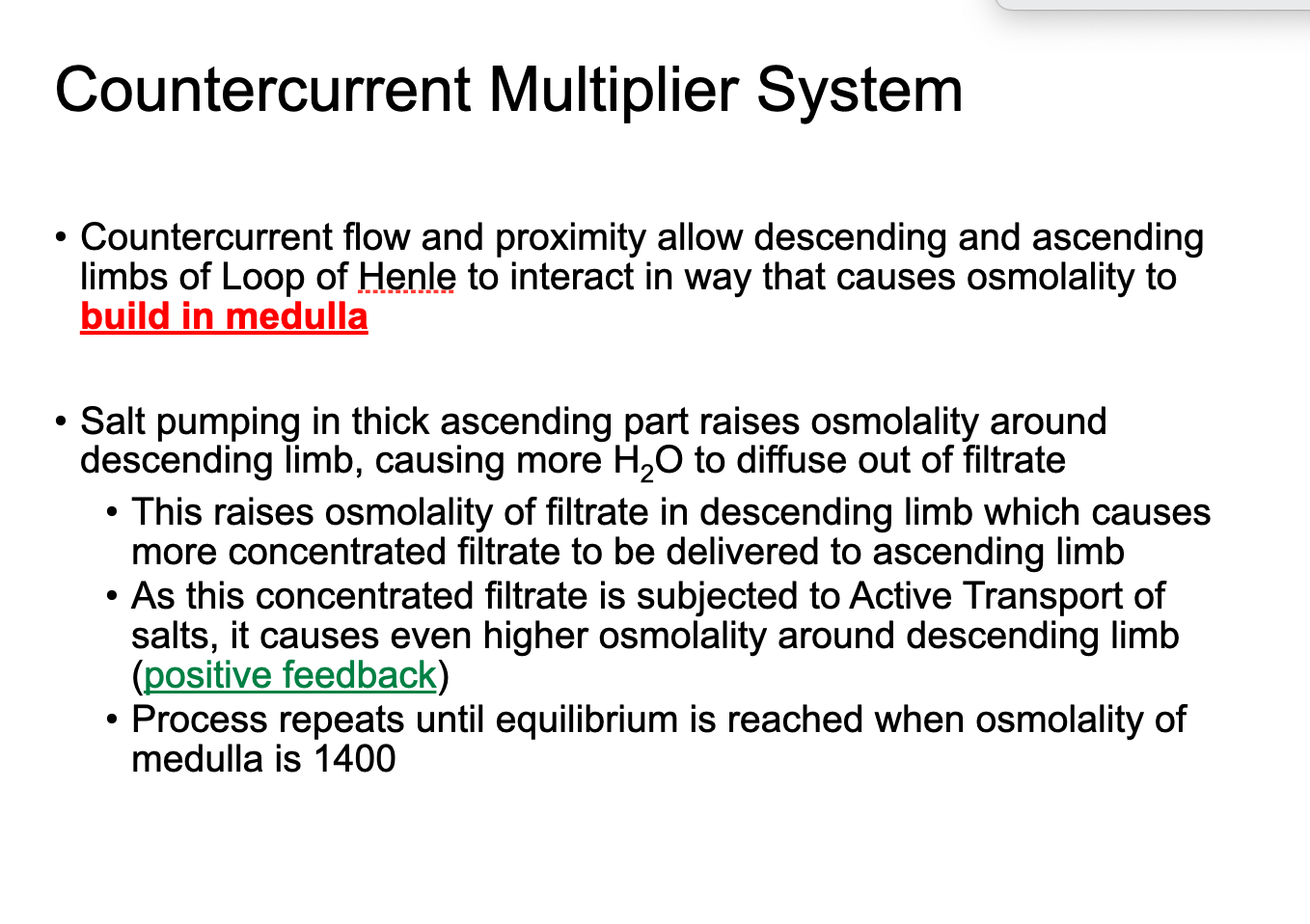 Countercurrent Multiplier System

• Countercurrent flow and proximity allow descending and ascending limbs of Loop of Henle to interact in way that causes osmolality to build in medulla

• Salt pumping in thick ascending part raises osmolality around descending limb, causing more $H_2O$ to diffuse out of filtrate
• This raises osmolality of filtrate in descending limb which causes more concentrated filtrate to be delivered to ascending limb
• As this concentrated filtrate is subjected to Active Transport of salts, it causes even higher osmolality around descending limb (positive feedback)
• Process repeats until equilibrium is reached when osmolality of medulla is 1400